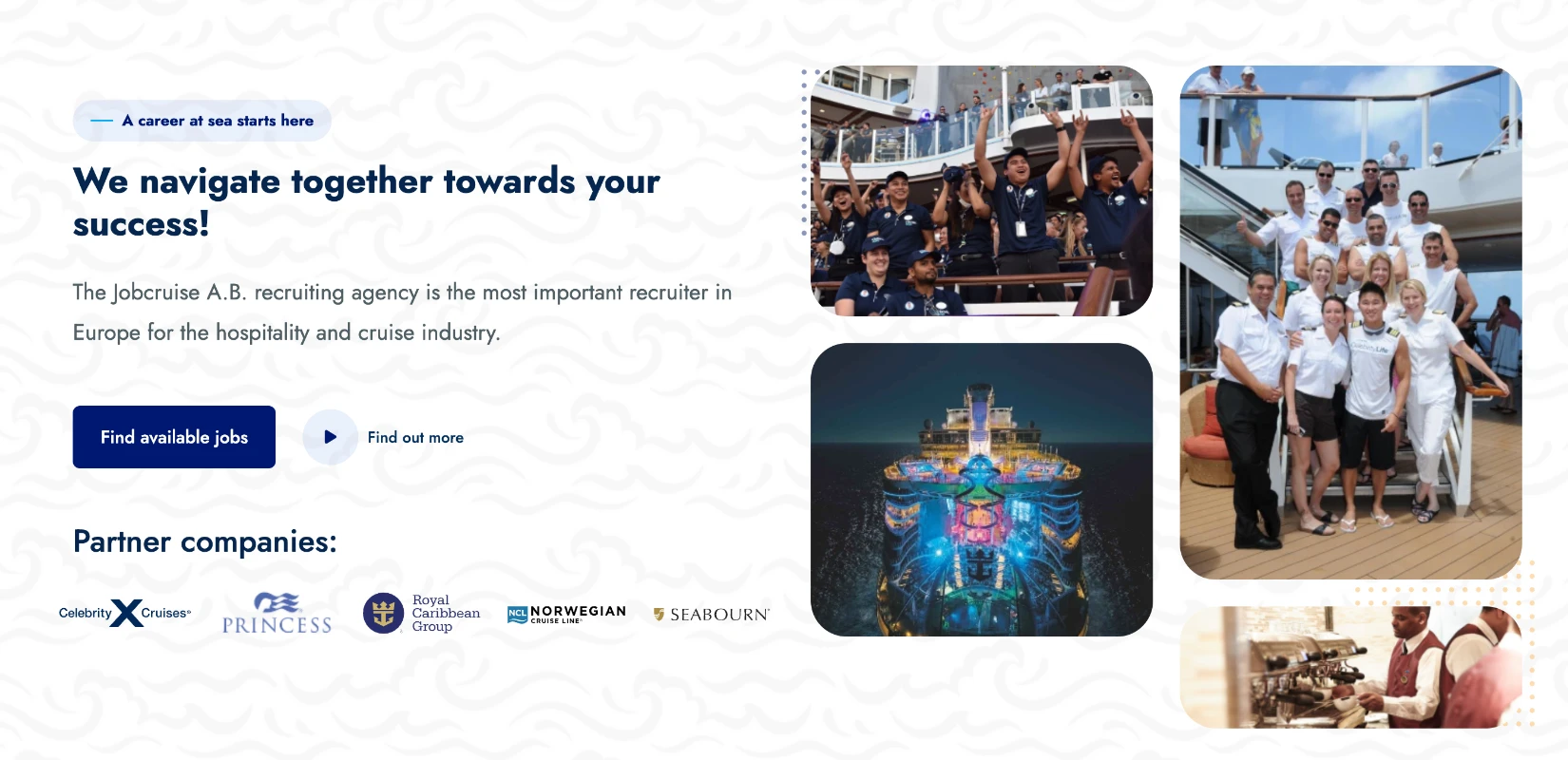 A career at sea starts here

We navigate together towards your success!

The Jobcruise A.B. recruiting agency is the most important recruiter in Europe for the hospitality and cruise industry.

Find available jobs

Find out more

Partner companies:

Celebrity X Cruises

PRINCESS

Royal Caribbean Group

NCL NORWEGIAN CRUISE LINE

SEABOURN